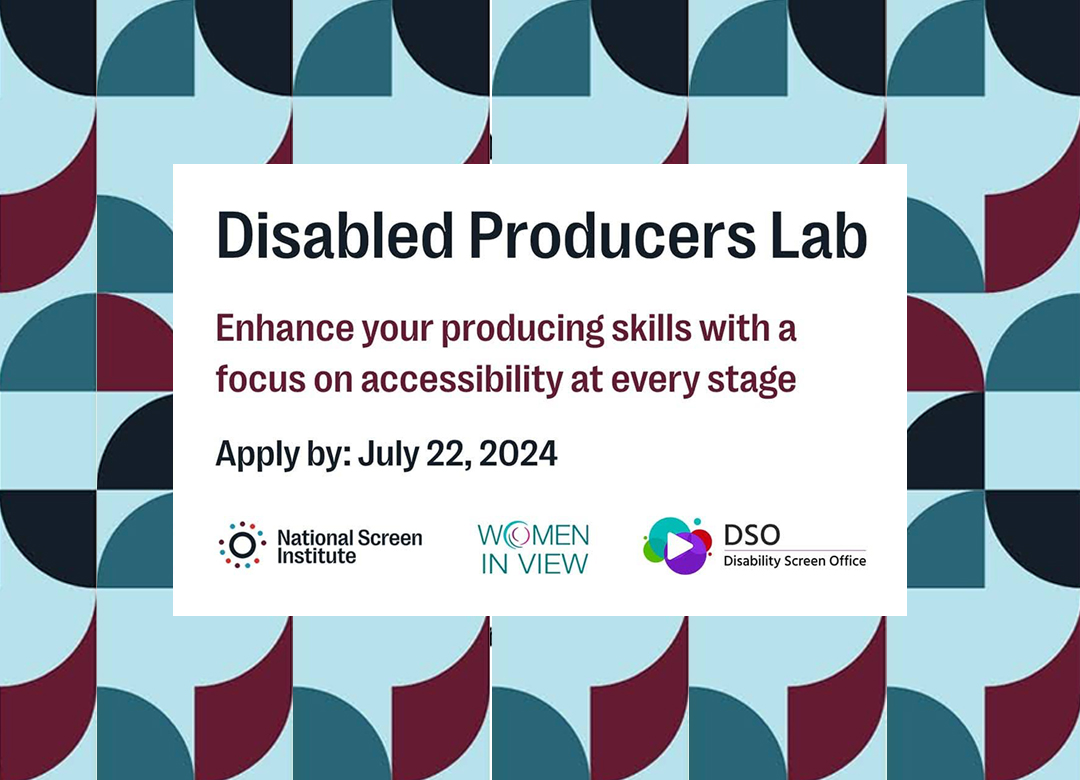 Disabled Producers Lab

Enhance your producing skills with a focus on accessibility at every stage

Apply by: July 22, 2024

National Screen Institute

WOMEN IN VIEW

DSO
Disability Screen Office